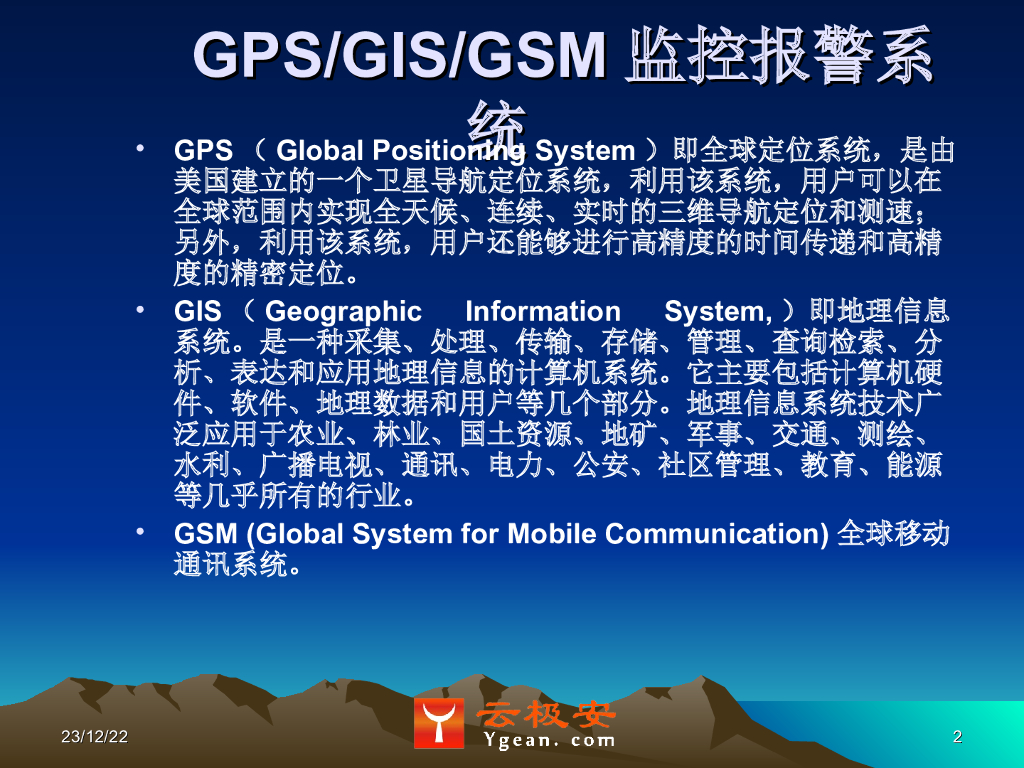 GPS/GIS/GSM 监控报警系统

• GPS （ Global Positioning System ）即全球定位系统，是由美国建立的一个卫星导航定位系统，利用该系统，用户可以在全球范围内实现全天候、连续、实时的三维导航定位和测速；另外，利用该系统，用户还能够进行高精度的时间传递和高精度的精密定位。

• GIS （ Geographic Information System, ）即地理信息系统。是一种采集、处理、传输、存储、管理、查询检索、分析、表达和应用地理信息的计算机系统。它主要包括计算机硬件、软件、地理数据和用户等几个部分。地理信息系统技术广泛应用于农业、林业、国土资源、地矿、军事、交通、测绘、水利、广播电视、通讯、电力、公安、社区管理、教育、能源等几乎所有的行业。

• GSM (Global System for Mobile Communication) 全球移动通讯系统。

23/12/22

云极安
Ygean. com

2